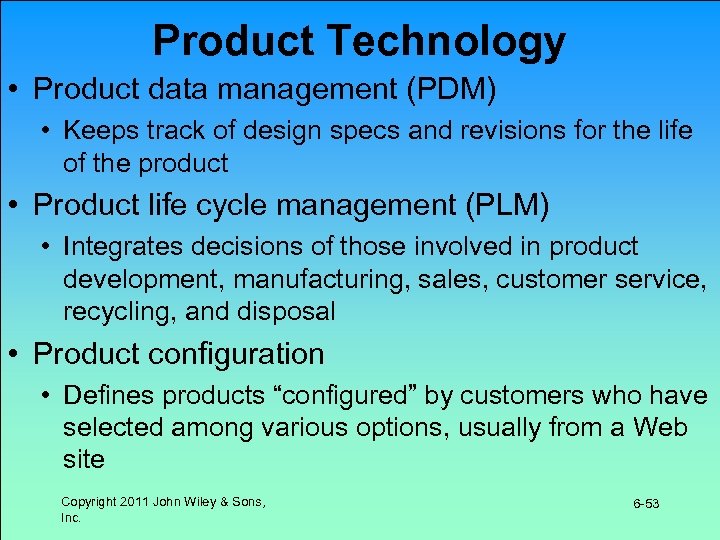 Product Technology

• Product data management (PDM)
  • Keeps track of design specs and revisions for the life of the product

• Product life cycle management (PLM)
  • Integrates decisions of those involved in product development, manufacturing, sales, customer service, recycling, and disposal

• Product configuration
  • Defines products “configured” by customers who have selected among various options, usually from a Web site

Copyright 2011 John Wiley & Sons, Inc.

6-53